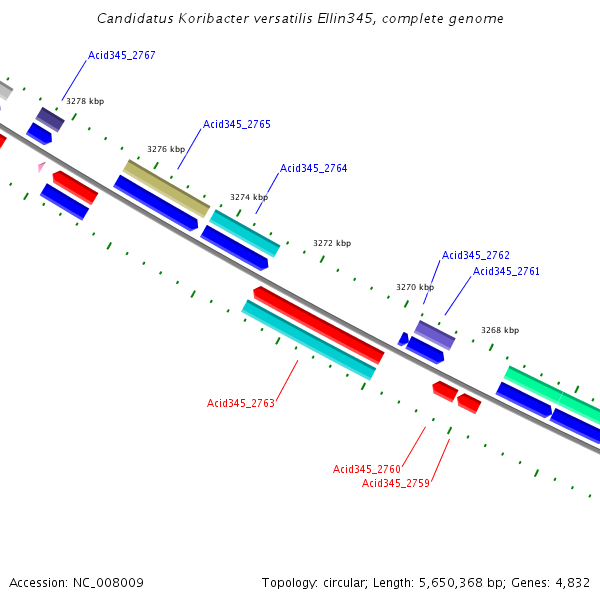 Candidatus Koribacter versatilis Ellin345, complete genome

Acid345_2767

3278 kbp

Acid345_2765

3276 kbp

Acid345_2764

3274 kbp

3272 kbp

Acid345_2762

Acid345_2761

3270 kbp

3268 kbp

Acid345_2763

Acid345_2760

Acid345_2759

Accession: NC_008009

Topology: circular; Length: 5,650,368 bp; Genes: 4,832